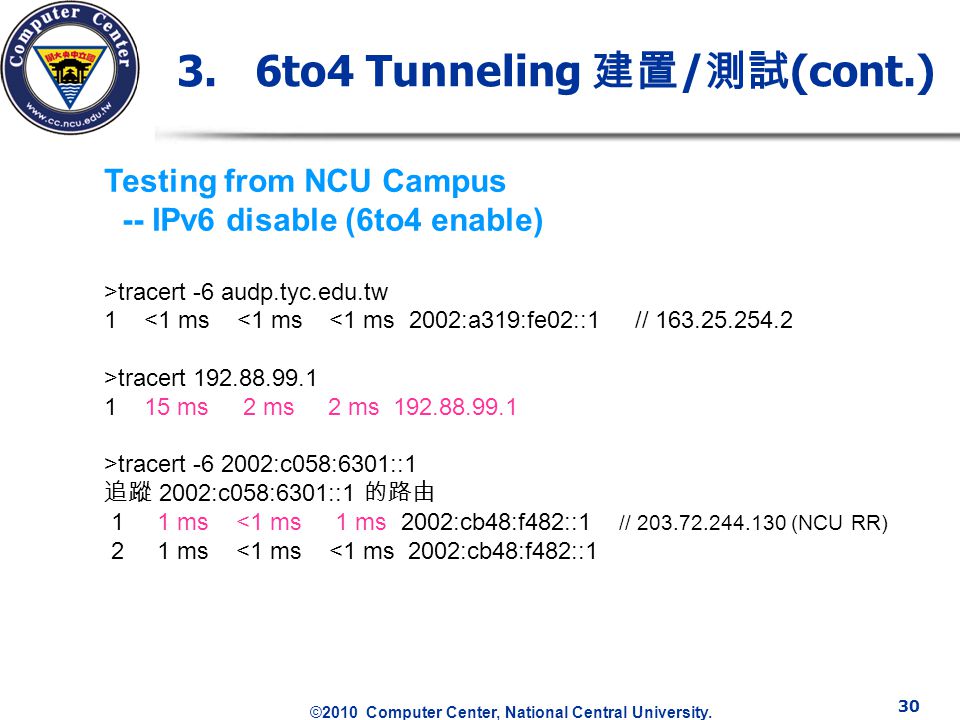 Computer Center
國立中央大學
www.cc.ncu.edu.tw

3. 6to4 Tunneling 建置/測試(cont.)

Testing from NCU Campus
-- IPv6 disable (6to4 enable)

>tracert -6 audp.tyc.edu.tw
1 <1 ms <1 ms <1 ms 2002:a319:fe02::1 // 163.25.254.2

>tracert 192.88.99.1
1 15 ms 2 ms 2 ms 192.88.99.1

>tracert -6 2002:c058:6301::1
追蹤 2002:c058:6301::1 的路由
1 1 ms <1 ms 1 ms 2002:cb48:f482::1 // 203.72.244.130 (NCU RR)
2 1 ms <1 ms <1 ms 2002:cb48:f482::1

©2010 Computer Center, National Central University.

30